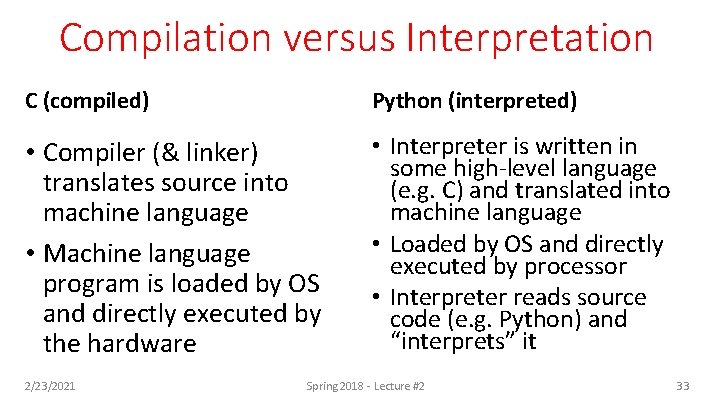 Compilation versus Interpretation

C (compiled)

• Compiler (& linker) translates source into machine language

• Machine language program is loaded by OS and directly executed by the hardware

Python (interpreted)

• Interpreter is written in some high-level language (e.g. C) and translated into machine language

• Loaded by OS and directly executed by processor

• Interpreter reads source code (e.g. Python) and "interprets" it

2/23/2021

Spring 2018 - Lecture #2

33